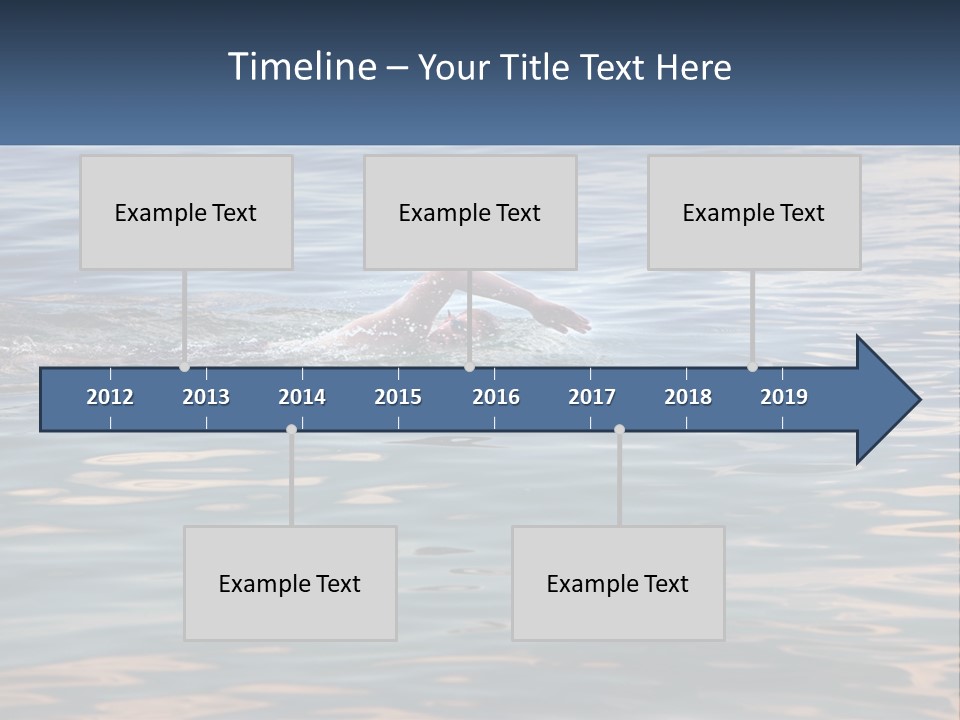 Timeline – Your Title Text Here

Example Text

Example Text

Example Text

2012 2013 2014 2015 2016 2017 2018 2019

Example Text

Example Text